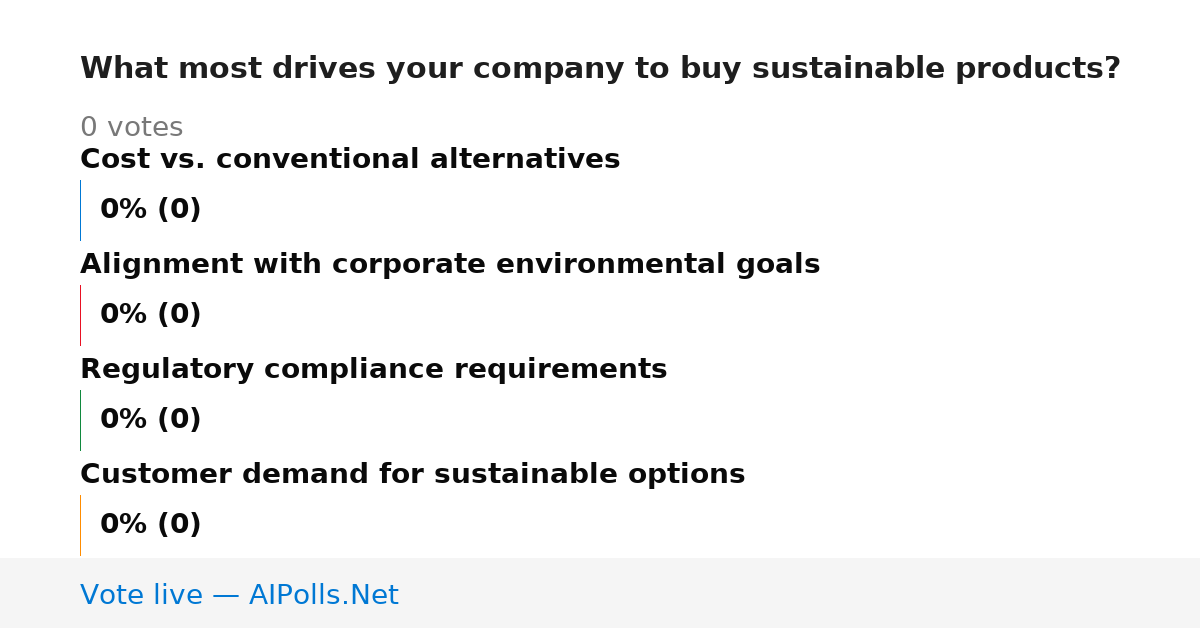 What most drives your company to buy sustainable products?

0 votes

Cost vs. conventional alternatives

0% (0)

Alignment with corporate environmental goals

0% (0)

Regulatory compliance requirements

0% (0)

Customer demand for sustainable options

0% (0)

Vote live — AIPolls.Net